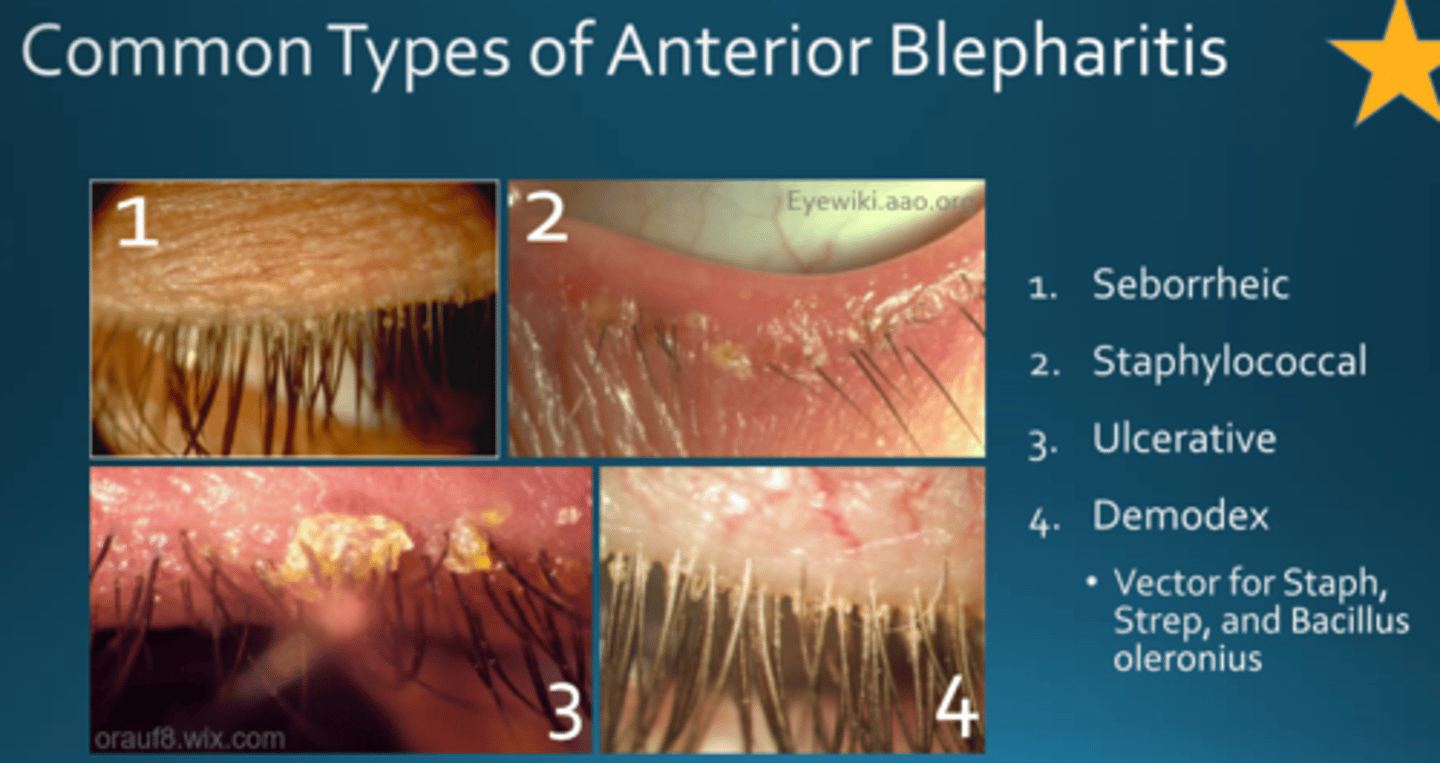 Common Types of Anterior Blepharitis

1

2

Eyewiki.aao.org

3

orauf8.wix.com

4

1. Seborrheic
2. Staphylococcal
3. Ulcerative
4. Demodex
• Vector for Staph, Strep, and Bacillus oleronius